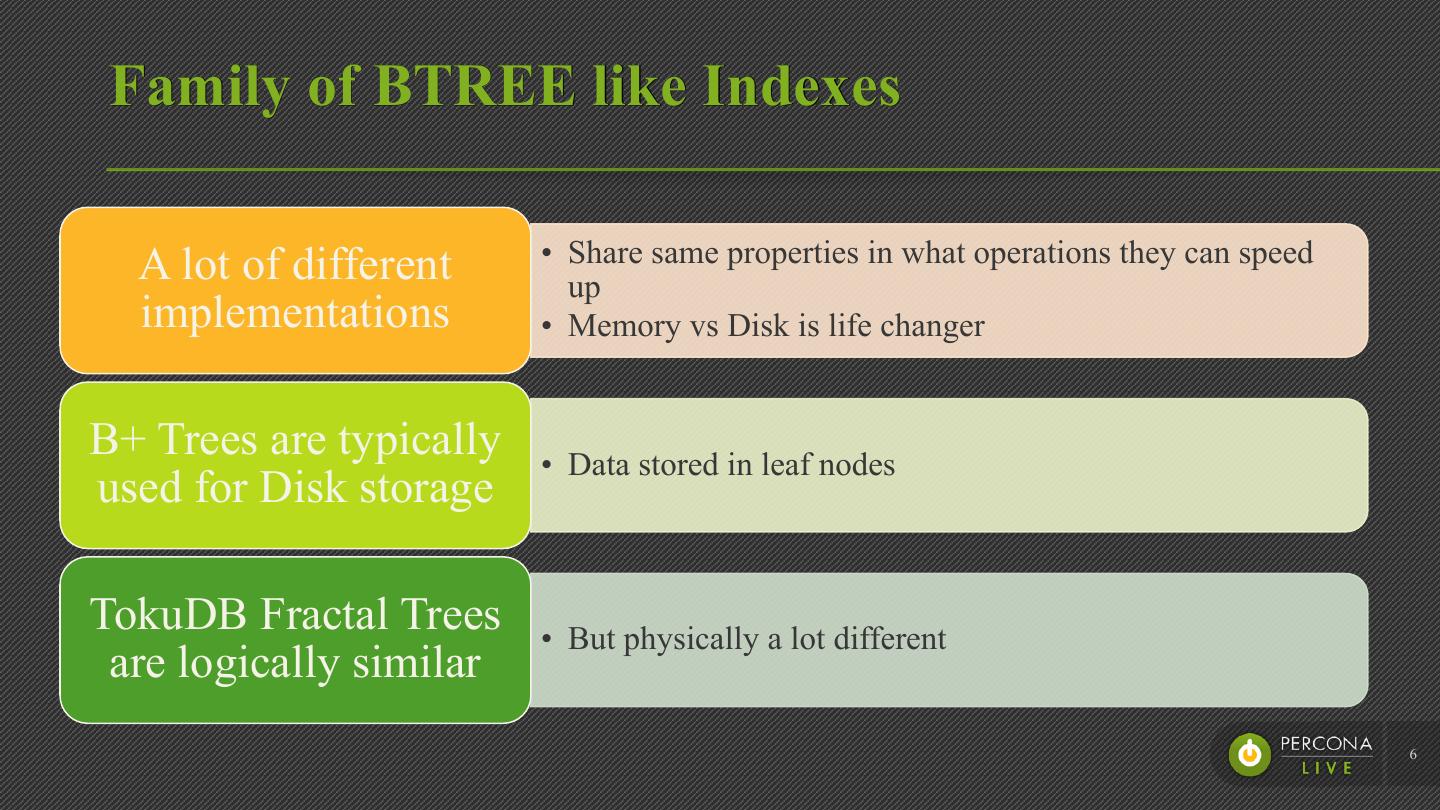 Family of BTREE like Indexes

A lot of different implementations

• Share same properties in what operations they can speed up
• Memory vs Disk is life changer

B+ Trees are typically used for Disk storage

• Data stored in leaf nodes

TokuDB Fractal Trees are logically similar

• But physically a lot different

PERCONA LIVE

6